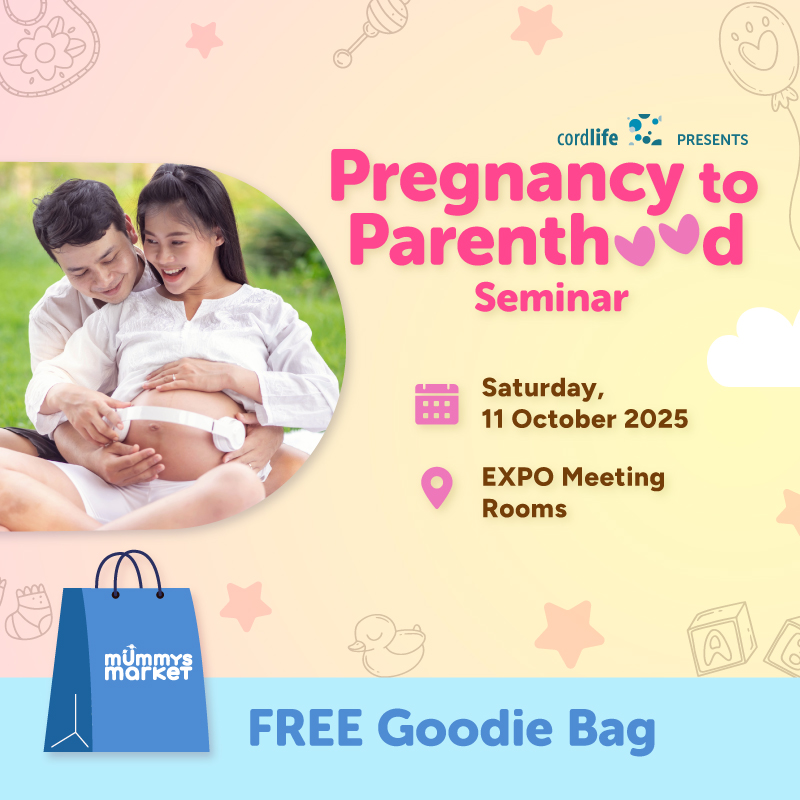 cordlife PRESENTS

Pregnancy to Parenthood Seminar

Saturday, 11 October 2025

EXPO Meeting Rooms

mummys market

FREE Goodie Bag